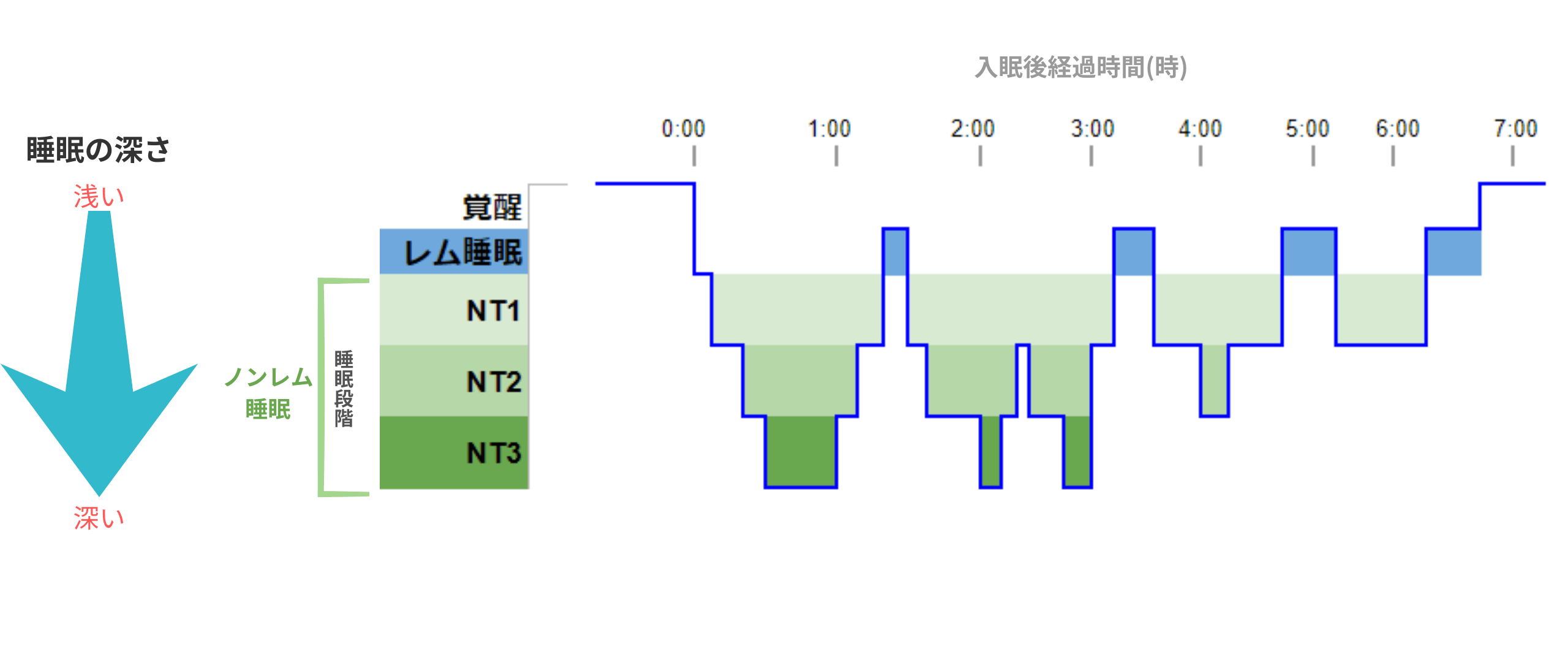 入眠後経過時間(時)

0:00 1:00 2:00 3:00 4:00 5:00 6:00 7:00

睡眠の深さ

浅い

深い

ノンレム睡眠

睡眠段階

覚醒
レム睡眠
NT1
NT2
NT3